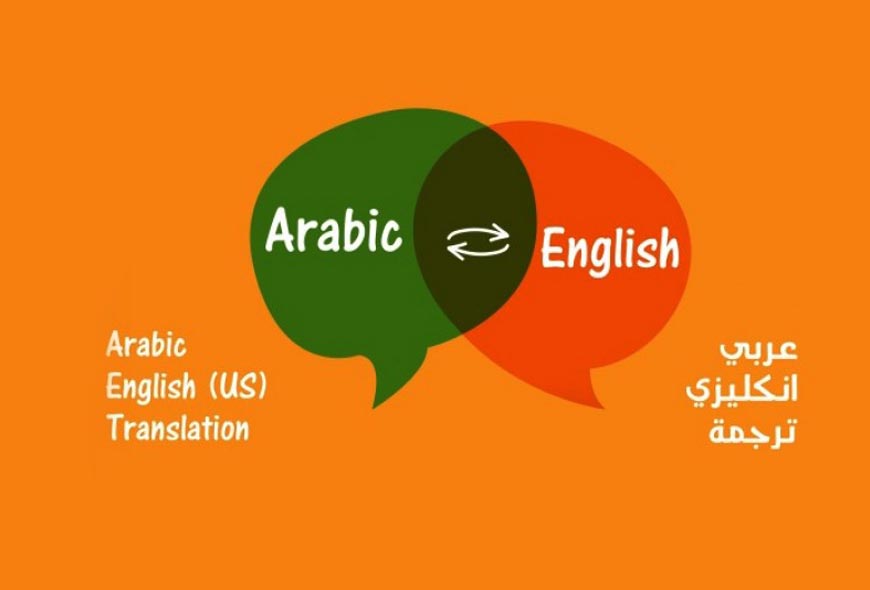 Arabic
English

Arabic
English (US)
Translation

عربي
انكليزي
ترجمة